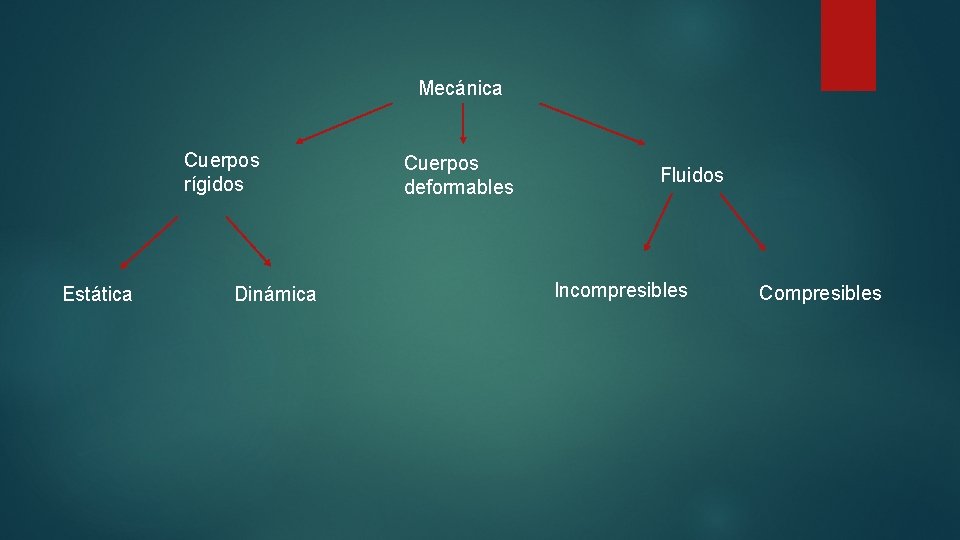 Mecánica

Cuerpos rígidos

Cuerpos deformables

Fluidos

Estática

Dinámica

Incompresibles

Compresibles